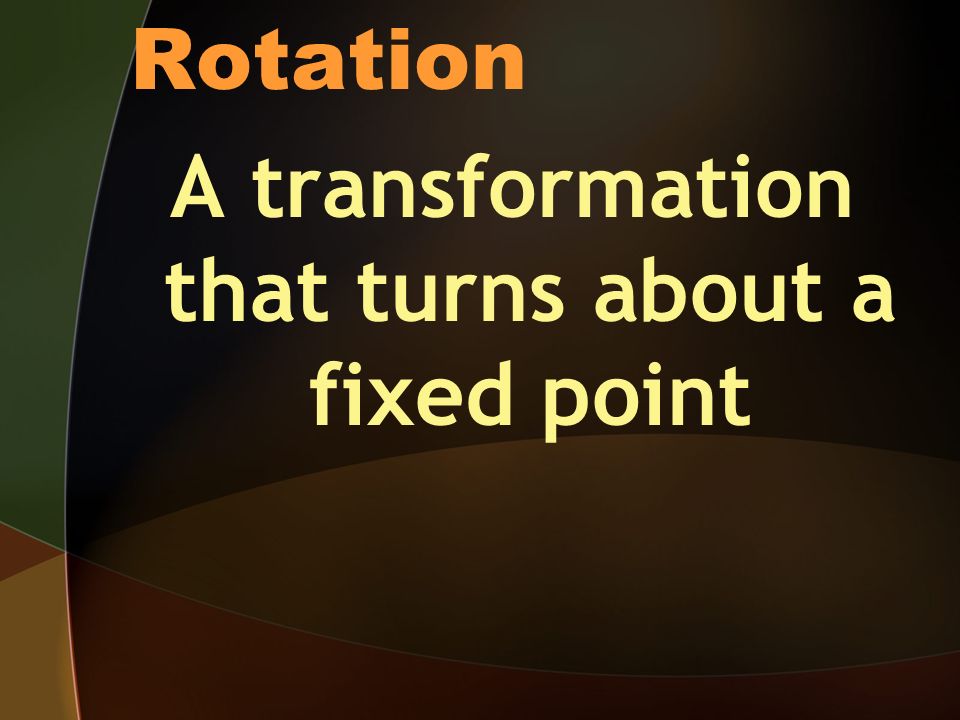 Rotation

A transformation that turns about a fixed point